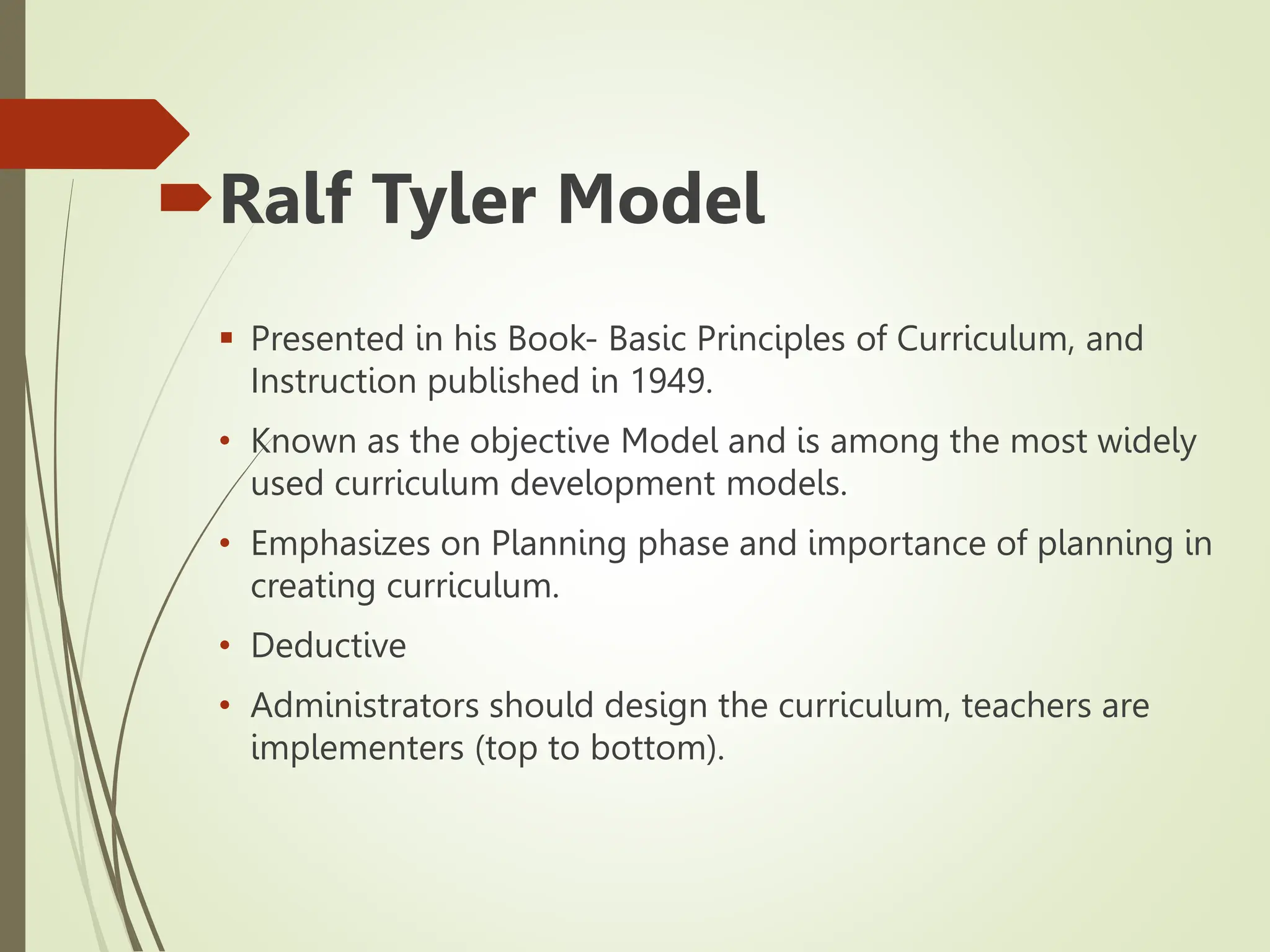 Ralf Tyler Model

▪ Presented in his Book- Basic Principles of Curriculum, and Instruction published in 1949.

• Known as the objective Model and is among the most widely used curriculum development models.

• Emphasizes on Planning phase and importance of planning in creating curriculum.

• Deductive

• Administrators should design the curriculum, teachers are implementers (top to bottom).